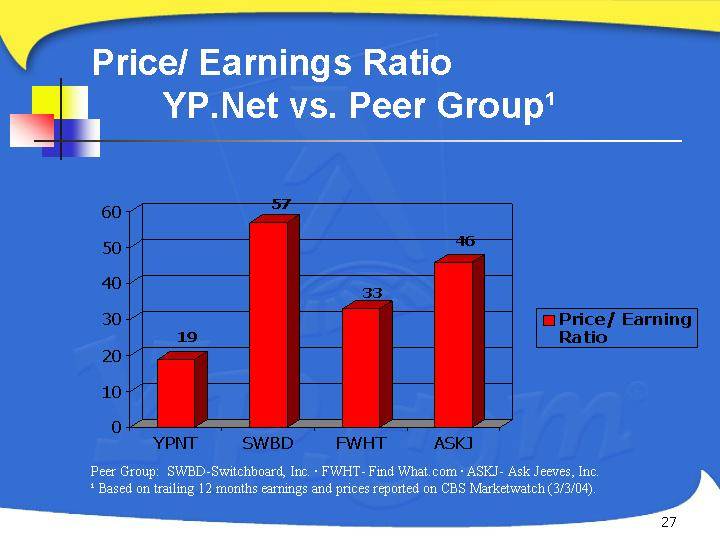 Price/ Earnings Ratio
YP.Net vs. Peer Group¹

60
50
40
30
20
10
0

19
57
33
46

YPNT
SWBD
FWHT
ASKJ

Price/ Earning Ratio

Peer Group: SWBD-Switchboard, Inc. · FWHT- Find What.com · ASKJ- Ask Jeeves, Inc.
¹ Based on trailing 12 months earnings and prices reported on CBS Marketwatch (3/3/04).

27